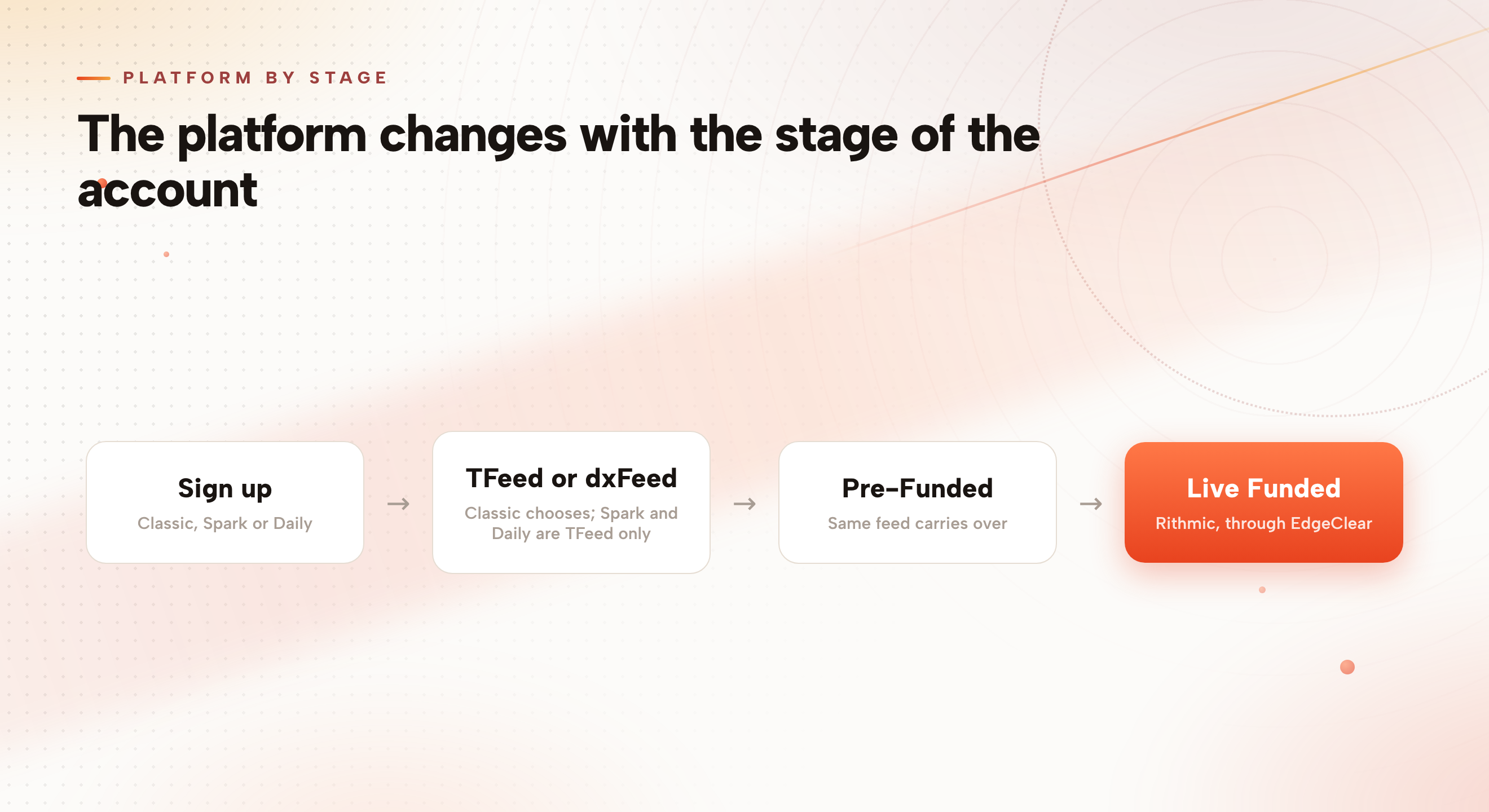 PLATFORM BY STAGE

The platform changes with the stage of the account

Sign up
Classic, Spark or Daily

→

TFeed or dxFeed
Classic chooses; Spark and Daily are TFeed only

→

Pre-Funded
Same feed carries over

→

Live Funded
Rithmic, through EdgeClear